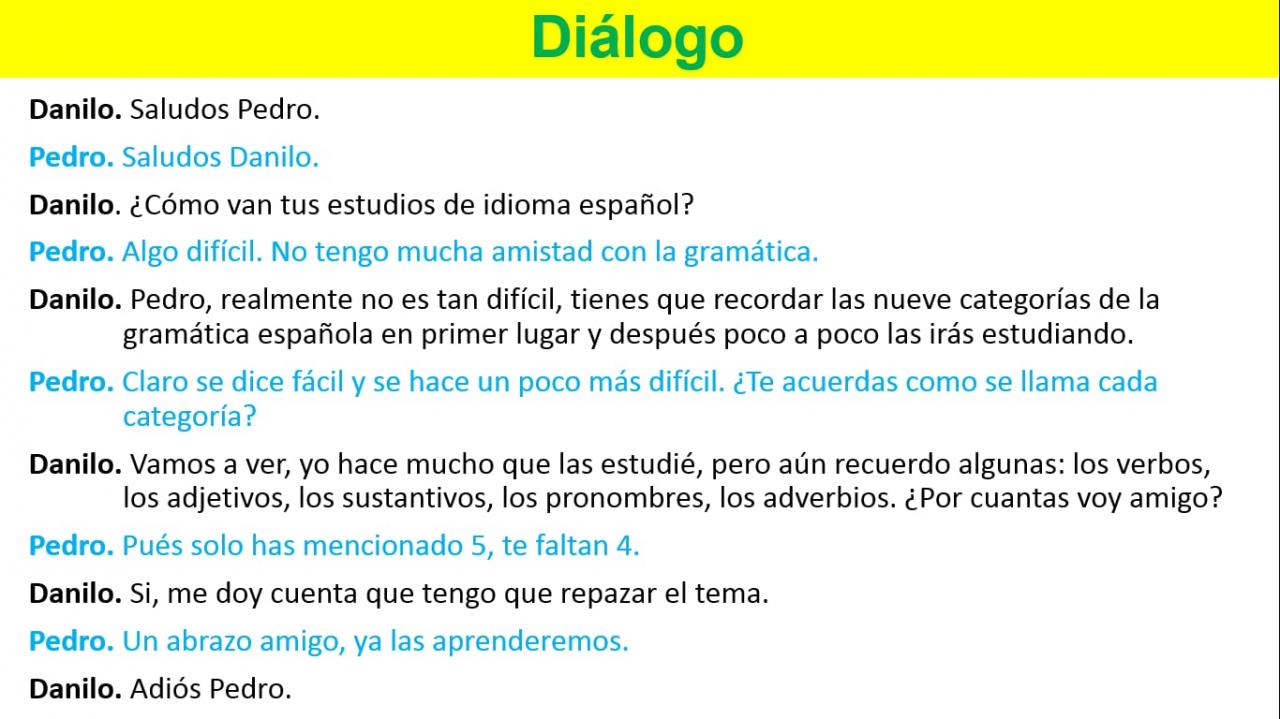 Diálogo

Danilo. Saludos Pedro.

Pedro. Saludos Danilo.

Danilo. ¿Cómo van tus estudios de idioma español?

Pedro. Algo difícil. No tengo mucha amistad con la gramática.

Danilo. Pedro, realmente no es tan difícil, tienes que recordar las nueve categorías de la gramática española en primer lugar y después poco a poco las irás estudiando.

Pedro. Claro se dice fácil y se hace un poco más difícil. ¿Te acuerdas como se llama cada categoría?

Danilo. Vamos a ver, yo hace mucho que las estudié, pero aún recuerdo algunas: los verbos, los adjetivos, los sustantivos, los pronombres, los adverbios. ¿Por cuantas voy amigo?

Pedro. Pués solo has mencionado 5, te faltan 4.

Danilo. Si, me doy cuenta que tengo que repazar el tema.

Pedro. Un abrazo amigo, ya las aprenderemos.

Danilo. Adiós Pedro.